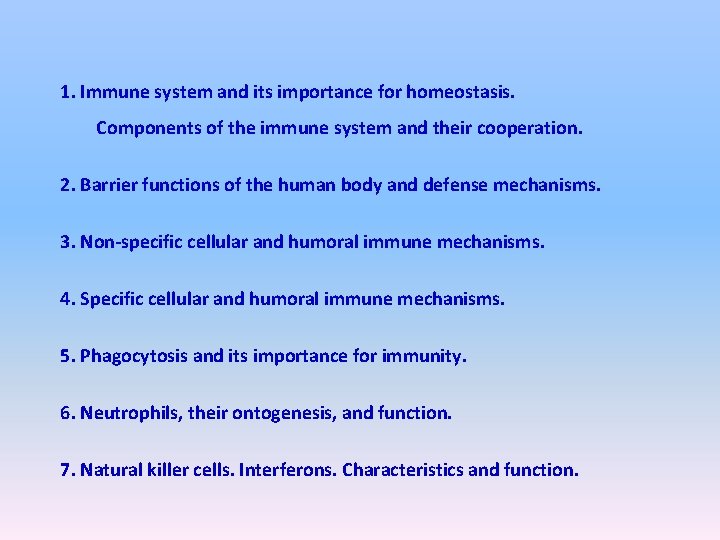 1. Immune system and its importance for homeostasis.
Components of the immune system and their cooperation.

2. Barrier functions of the human body and defense mechanisms.

3. Non-specific cellular and humoral immune mechanisms.

4. Specific cellular and humoral immune mechanisms.

5. Phagocytosis and its importance for immunity.

6. Neutrophils, their ontogenesis, and function.

7. Natural killer cells. Interferons. Characteristics and function.